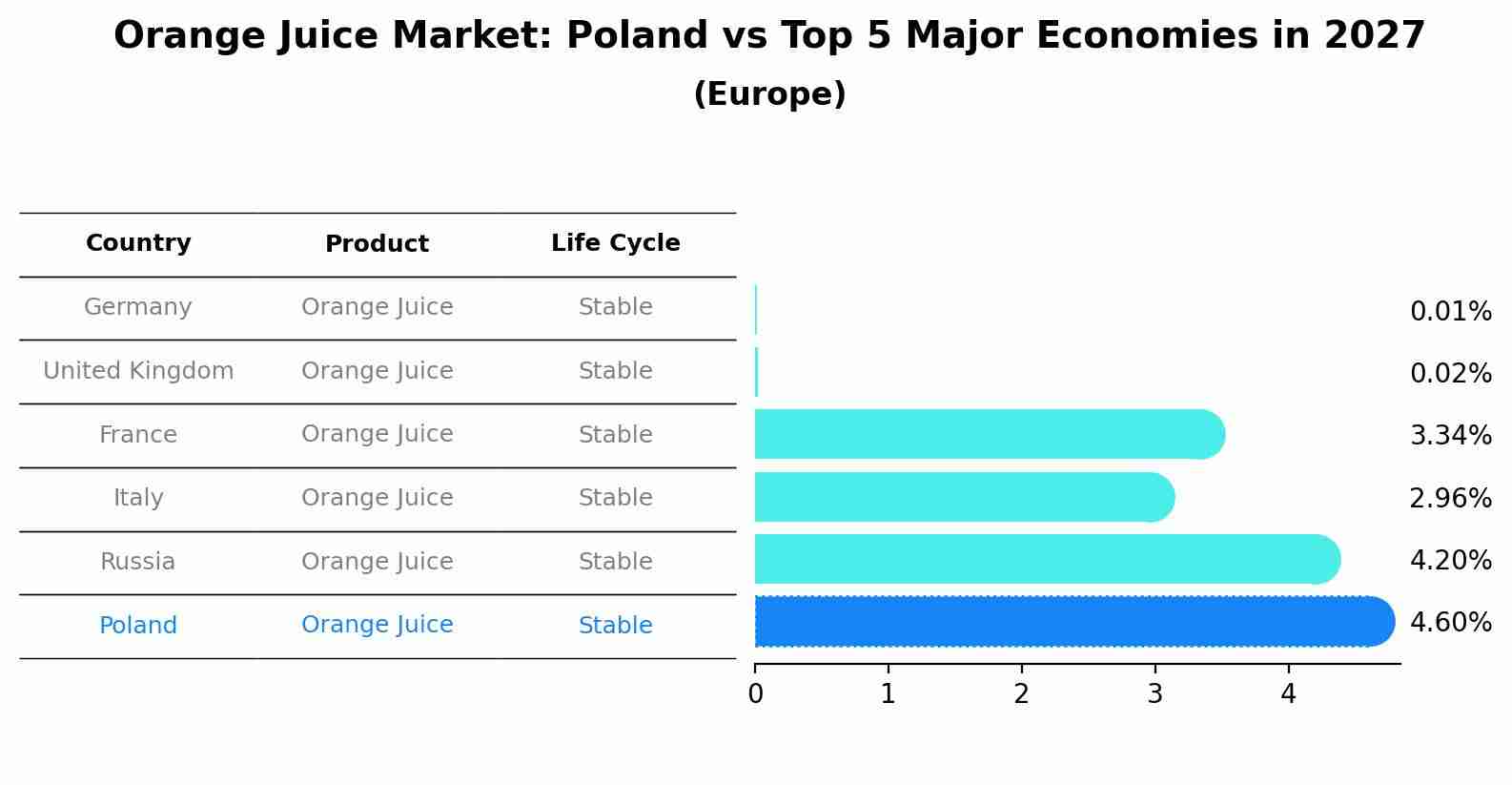 Orange Juice Market: Poland vs Top 5 Major Economies in 2027
(Europe)

| Country | Product | Life Cycle |
|---|---|---|
| Germany | Orange Juice | Stable |
| United Kingdom | Orange Juice | Stable |
| France | Orange Juice | Stable |
| Italy | Orange Juice | Stable |
| Russia | Orange Juice | Stable |
| Poland | Orange Juice | Stable |

0.01%
0.02%
3.34%
2.96%
4.20%
4.60%

0 1 2 3 4